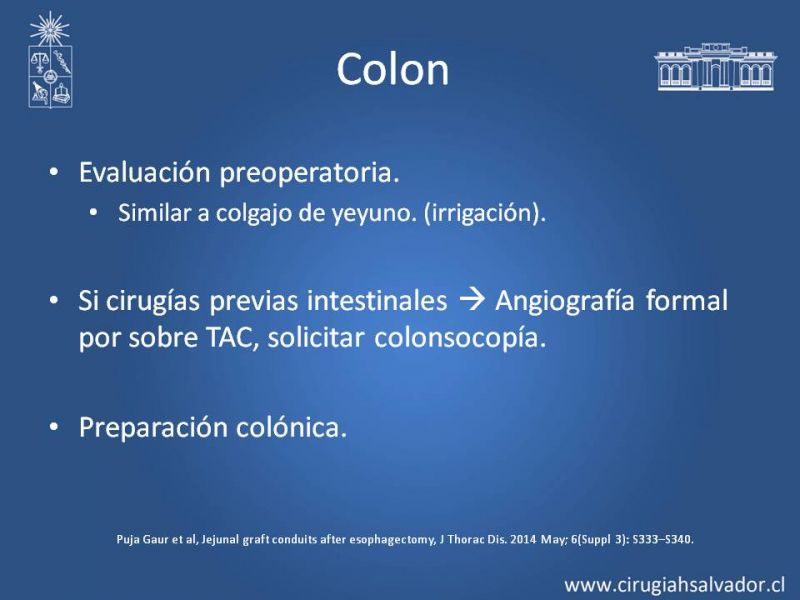 Colon

• Evaluación preoperatoria.
  • Similar a colgajo de yeyuno. (irrigación).

• Si cirugías previas intestinales → Angiografía formal por sobre TAC, solicitar colonsocopía.

• Preparación colónica.

Puja Gaur et al, Jejunal graft conduits after esophagectomy, J Thorac Dis. 2014 May; 6(Suppl 3): S333–S340.

www.cirugiahsalvador.cl